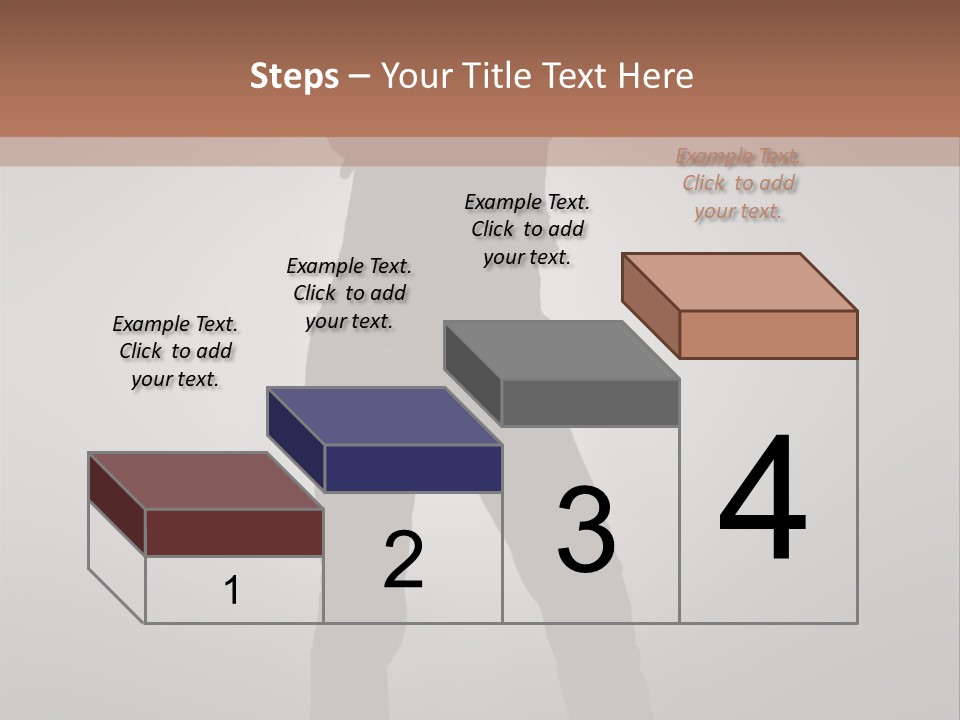 Steps – Your Title Text Here

Example Text. Click to add your text.

Example Text. Click to add your text.

Example Text. Click to add your text.

Example Text. Click to add your text.

1

2

3

4